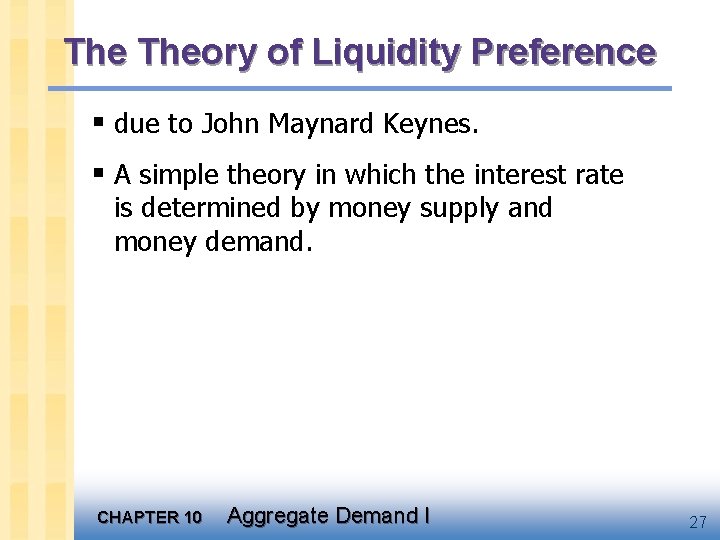 The Theory of Liquidity Preference

▪ due to John Maynard Keynes.

▪ A simple theory in which the interest rate is determined by money supply and money demand.

CHAPTER 10 Aggregate Demand I

27